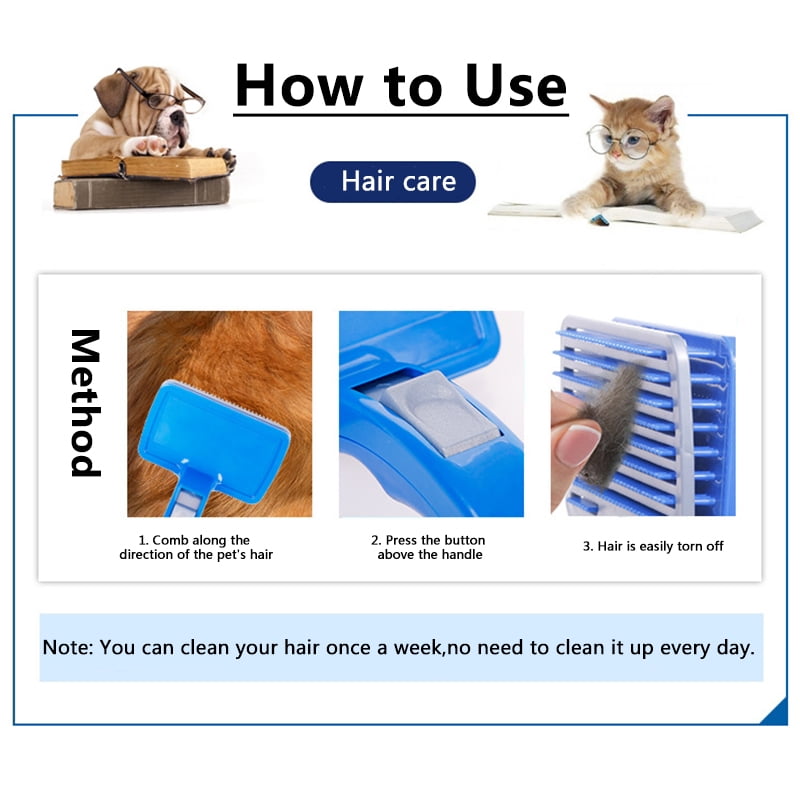 How to Use

Hair care

Method

1. Comb along the direction of the pet's hair

2. Press the button above the handle

3. Hair is easily torn off

Note: You can clean your hair once a week,no need to clean it up every day.